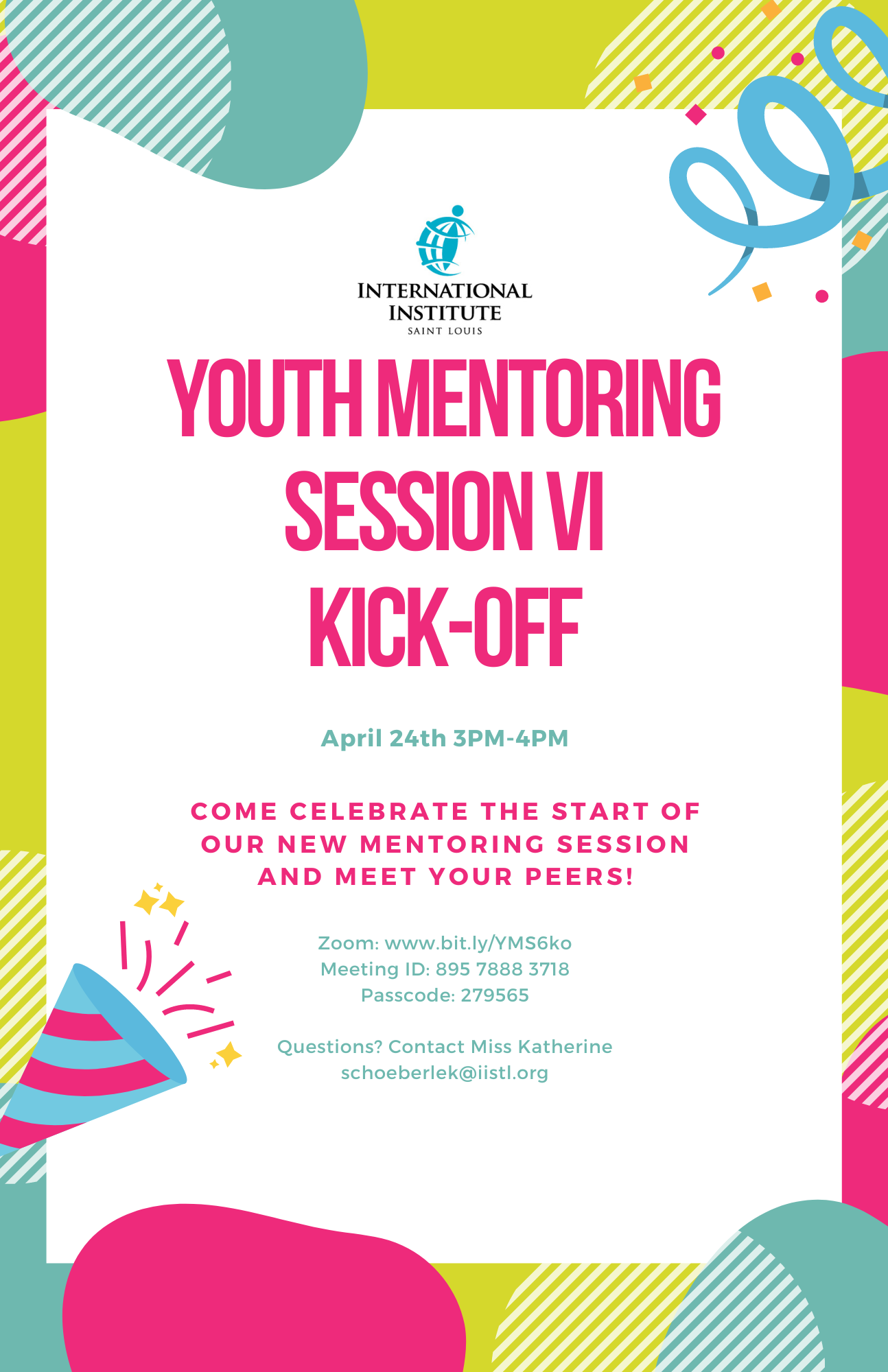 INTERNATIONAL INSTITUTE
SAINT LOUIS

YOUTH MENTORING SESSION VI KICK-OFF

April 24th 3PM-4PM

COME CELEBRATE THE START OF OUR NEW MENTORING SESSION AND MEET YOUR PEERS!

Zoom: www.bit.ly/YMS6ko
Meeting ID: 895 7888 3718
Passcode: 279565

Questions? Contact Miss Katherine
schoeberlek@iistl.org